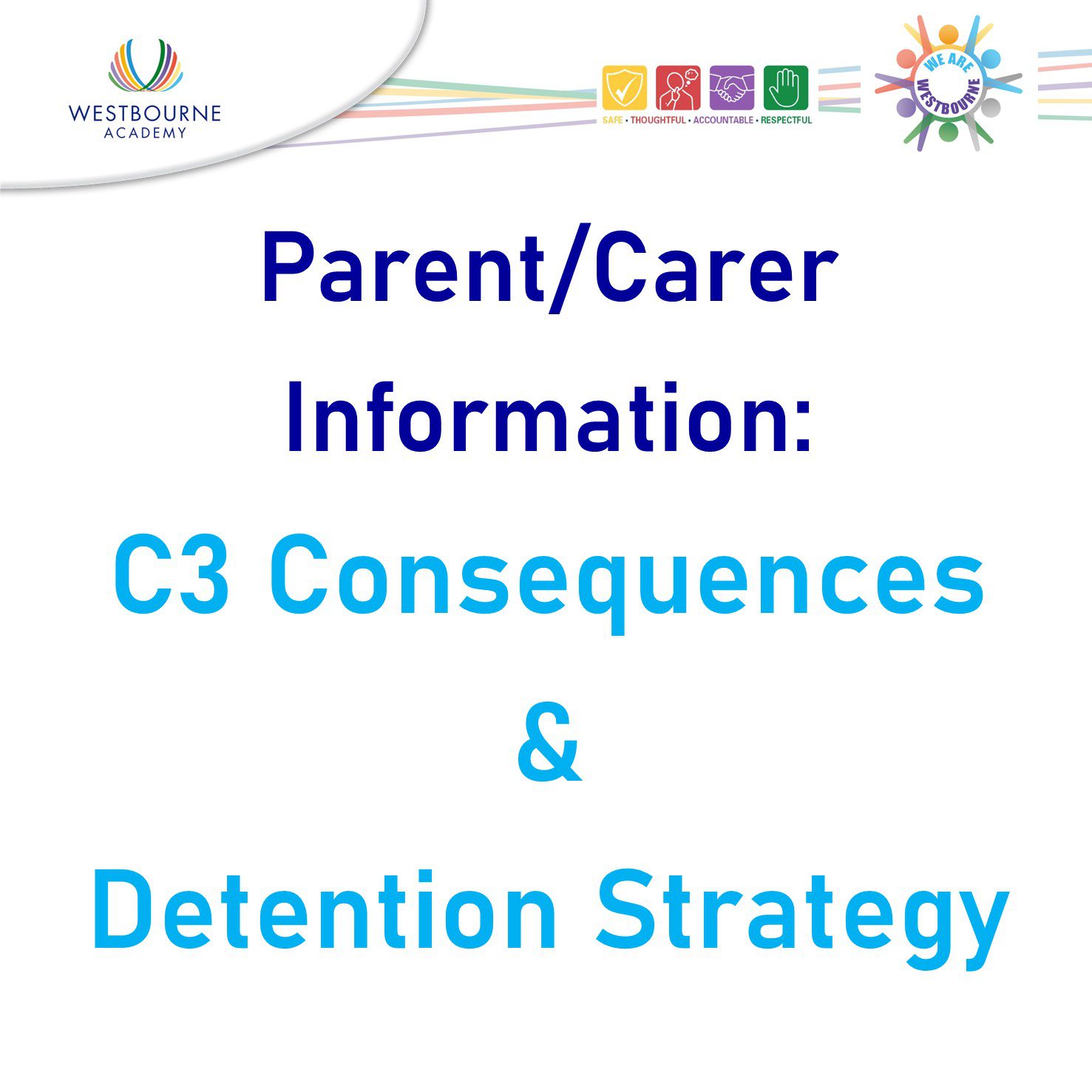 WESTBOURNE
ACADEMY

SAFE • THOUGHTFUL • ACCOUNTABLE • RESPECTFUL

WE ARE WESTBOURNE

Parent/Carer Information:

C3 Consequences
&
Detention Strategy